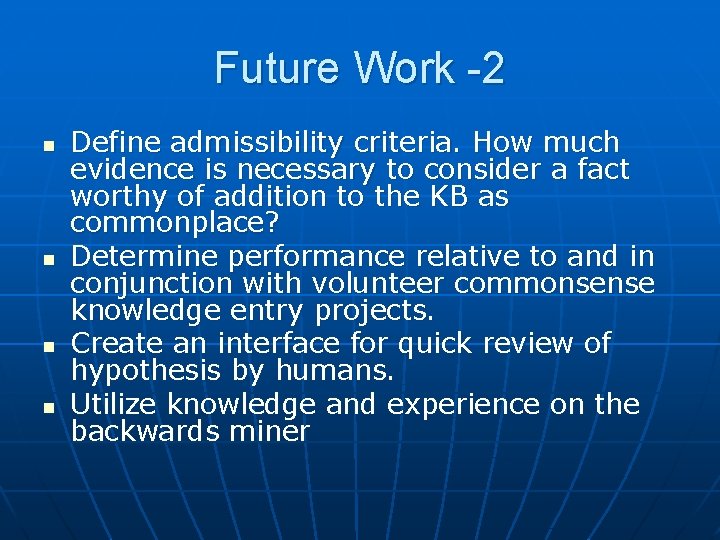 Future Work -2

- Define admissibility criteria. How much evidence is necessary to consider a fact worthy of addition to the KB as commonplace?
- Determine performance relative to and in conjunction with volunteer commonsense knowledge entry projects.
- Create an interface for quick review of hypothesis by humans.
- Utilize knowledge and experience on the backwards miner